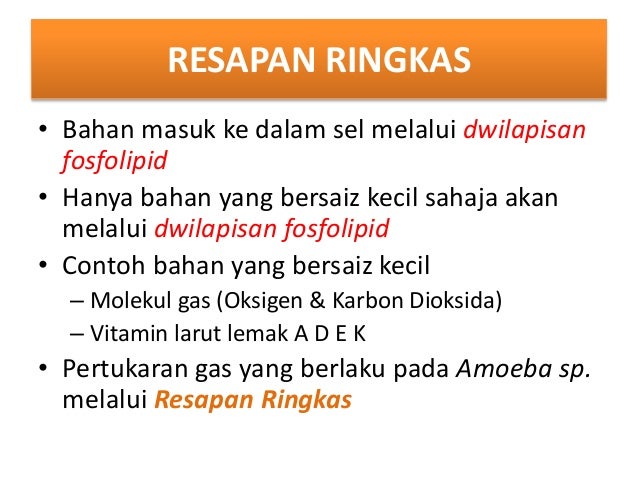 RESAPAN RINGKAS

• Bahan masuk ke dalam sel melalui dwilapisan fosfolipid
• Hanya bahan yang bersaiz kecil sahaja akan melalui dwilapisan fosfolipid
• Contoh bahan yang bersaiz kecil
– Molekul gas (Oksigen & Karbon Dioksida)
– Vitamin larut lemak A D E K
• Pertukaran gas yang berlaku pada Amoeba sp. melalui Resapan Ringkas